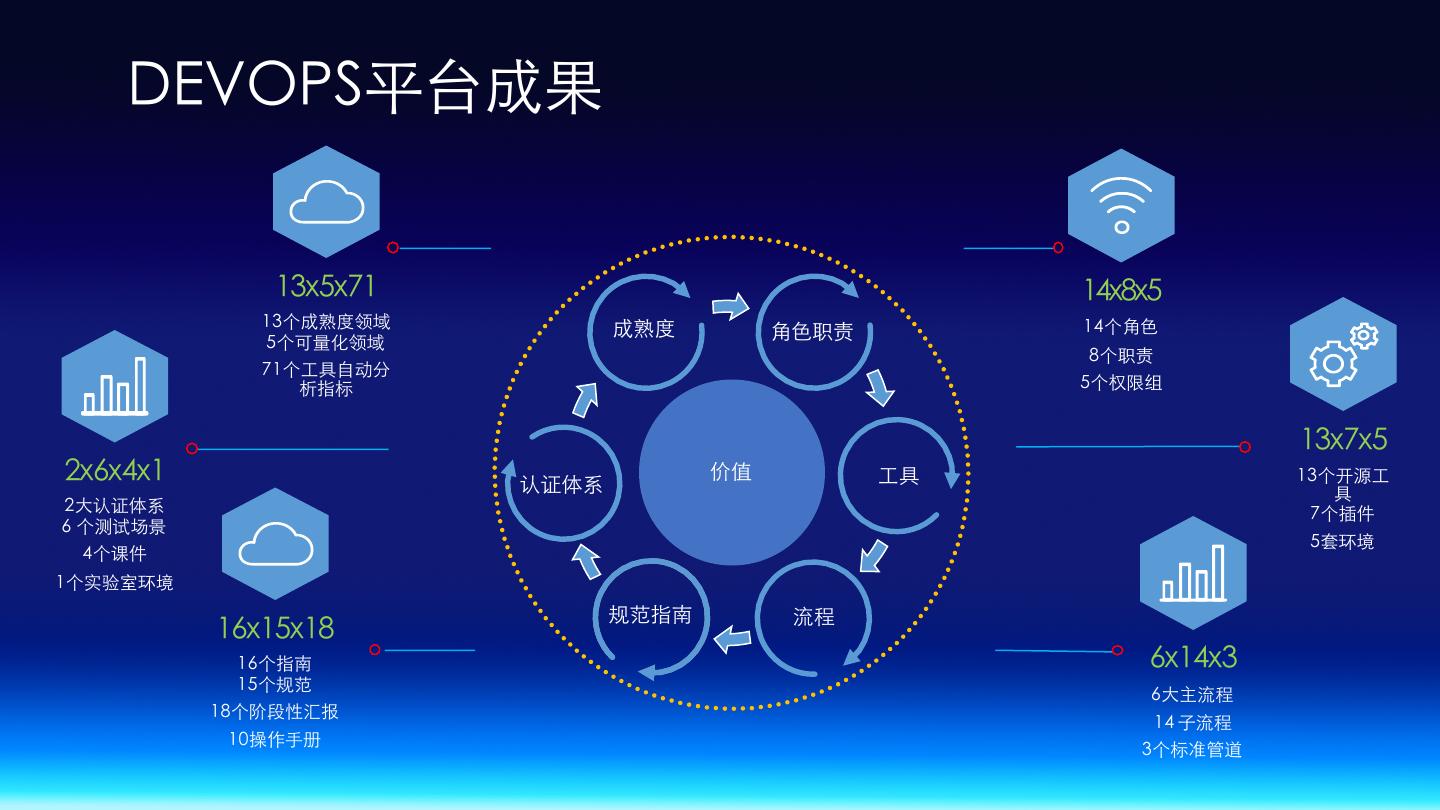 DEVOPS平台成果

13x5x71
13个成熟度领域
5个可量化领域
71个工具自动分析指标

2x6x4x1
2大认证体系
6 个测试场景
4个课件
1个实验室环境

16x15x18
16个指南
15个规范
18个阶段性汇报
10操作手册

成熟度
角色职责
工具
流程
规范指南
认证体系
价值

14x8x5
14个角色
8个职责
5个权限组

13x7x5
13个开源工具
7个插件
5套环境

6x14x3
6大主流程
14 子流程
3个标准管道